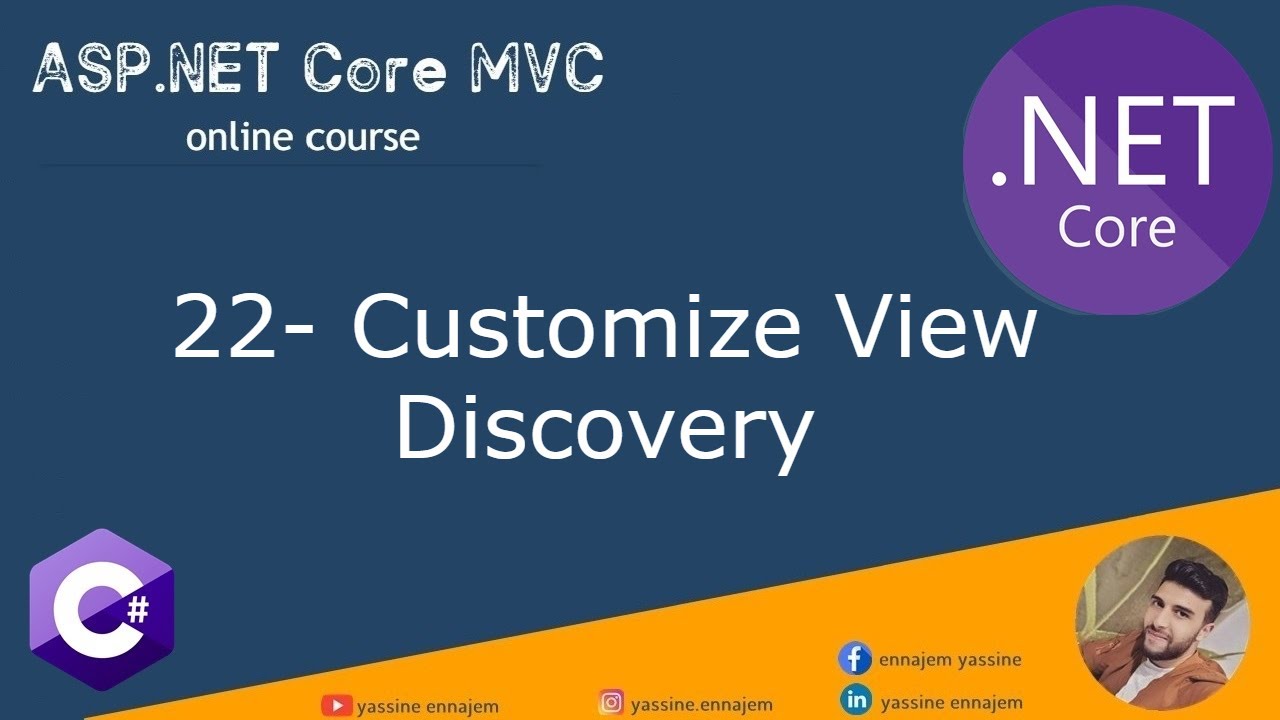 ASP.NET Core MVC
online course

.NET
Core

22- Customize View Discovery

C#

ennajem yassine

yassine ennajem

yassine.ennajem

yassine ennajem